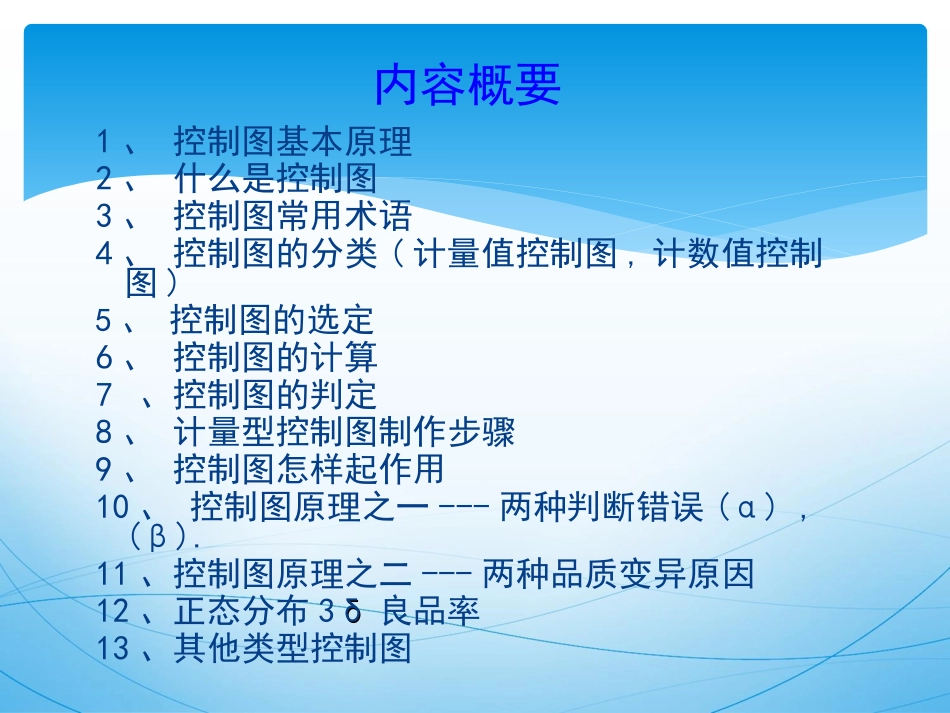 内容概要

1、 控制图基本原理
2、 什么是控制图
3、 控制图常用术语
4、 控制图的分类（计量值控制图，计数值控制图）
5、 控制图的选定
6、 控制图的计算
7 、控制图的判定
8、 计量型控制图制作步骤
9、 控制图怎样起作用
10、 控制图原理之一 --- 两种判断错误（α），（β）.
11、控制图原理之二 --- 两种品质变异原因
12、正态分布 3δ 良品率
13、其他类型控制图